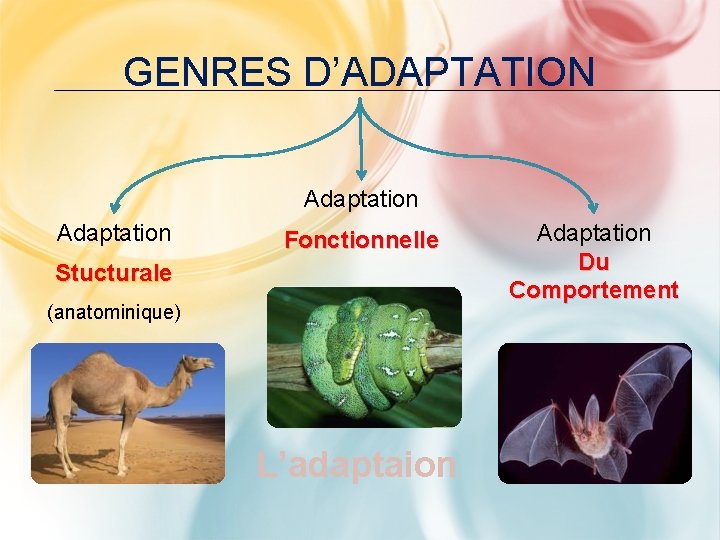 GENRES D'ADAPTATION

Adaptation
Stucturale
(anatominique)

Adaptation
Fonctionnelle

Adaptation
Du
Comportement

L'adaptaion